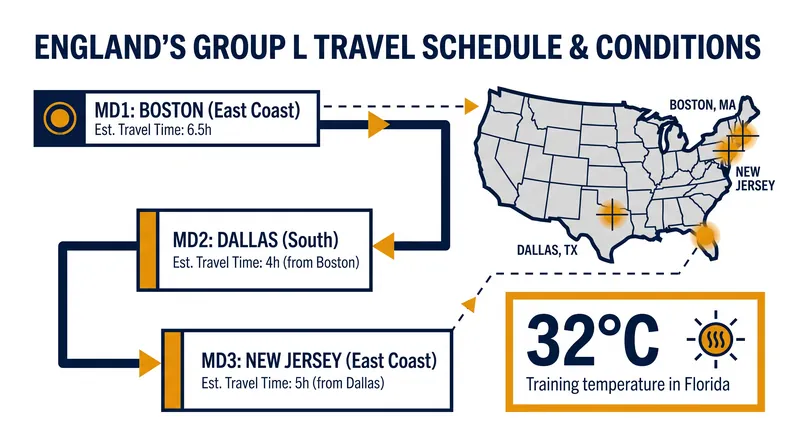 ENGLAND'S GROUP L TRAVEL SCHEDULE & CONDITIONS

MD1: BOSTON (East Coast)
Est. Travel Time: 6.5h

MD2: DALLAS (South)
Est. Travel Time: 4h (from Boston)

MD3: NEW JERSEY (East Coast)
Est. Travel Time: 5h (from Dallas)

BOSTON, MA

NEW JERSEY

DALLAS, TX

32°C
Training temperature in Florida